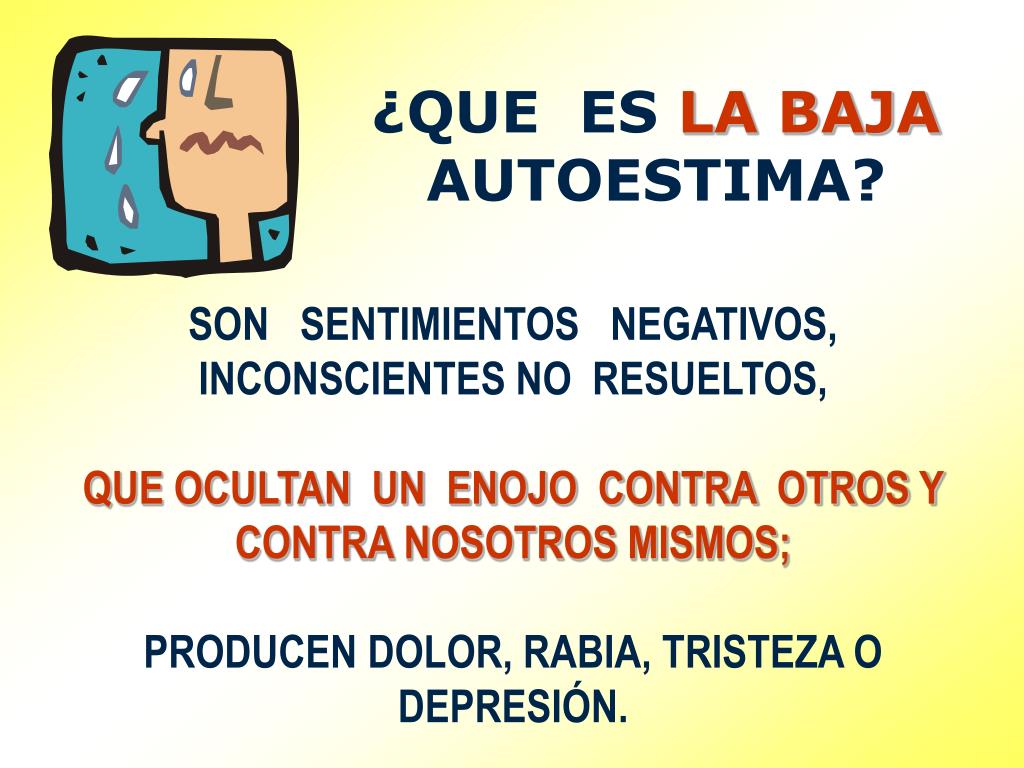 ¿QUE ES LA BAJA AUTOESTIMA?

SON SENTIMIENTOS NEGATIVOS, INCONSCIENTES NO RESUELTOS,

QUE OCULTAN UN ENOJO CONTRA OTROS Y CONTRA NOSOTROS MISMOS;

PRODUCEN DOLOR, RABIA, TRISTEZA O DEPRESIÓN.